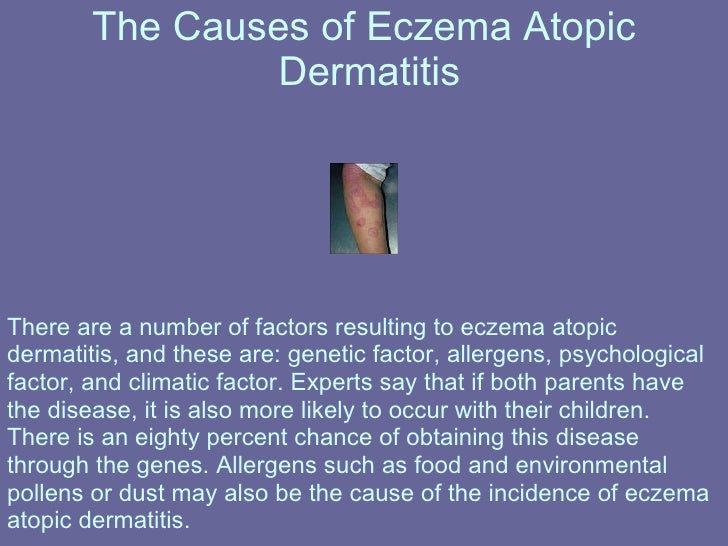 The Causes of Eczema Atopic Dermatitis

There are a number of factors resulting to eczema atopic dermatitis, and these are: genetic factor, allergens, psychological factor, and climatic factor. Experts say that if both parents have the disease, it is also more likely to occur with their children. There is an eighty percent chance of obtaining this disease through the genes. Allergens such as food and environmental pollens or dust may also be the cause of the incidence of eczema atopic dermatitis.